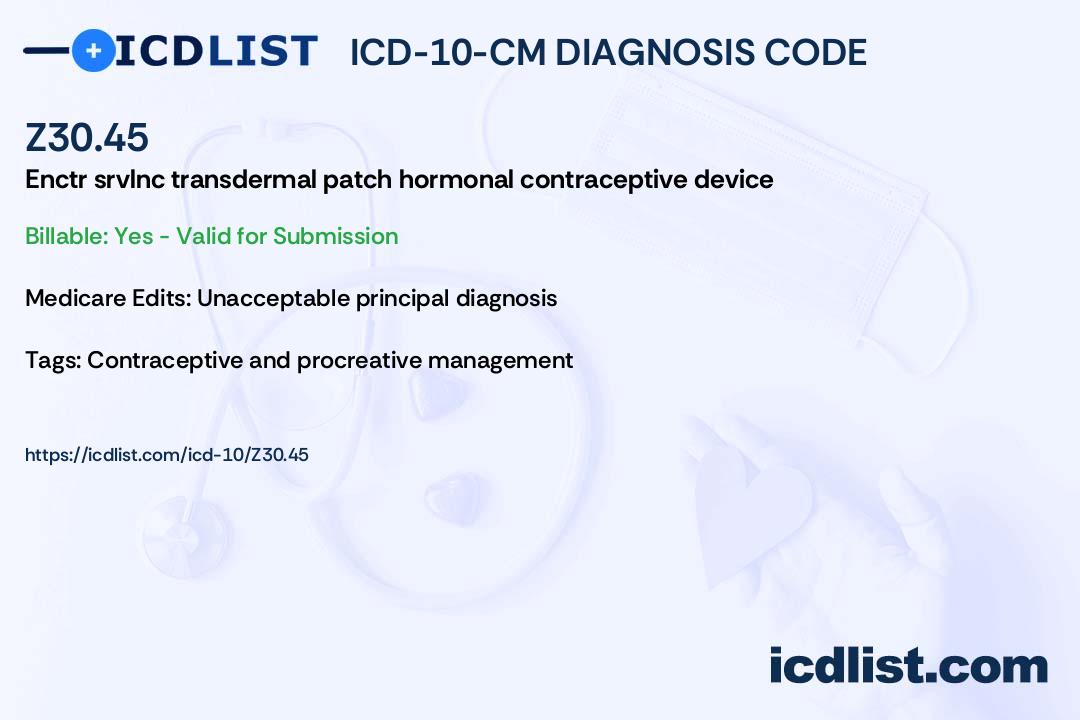 ICDLIST ICD-10-CM DIAGNOSIS CODE

Z30.45

Enctr srvlnc transdermal patch hormonal contraceptive device

Billable: Yes - Valid for Submission

Medicare Edits: Unacceptable principal diagnosis

Tags: Contraceptive and procreative management

https://icdlist.com/icd-10/Z30.45

icdlist.com